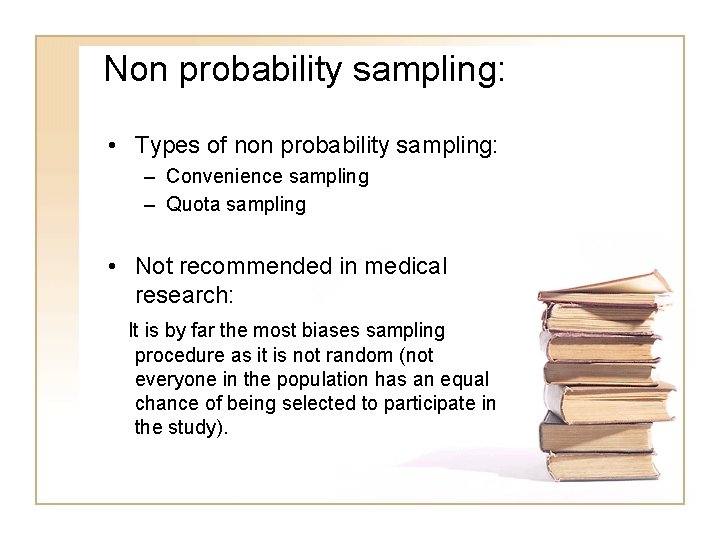 Non probability sampling:

• Types of non probability sampling:
– Convenience sampling
– Quota sampling

• Not recommended in medical research:

It is by far the most biases sampling procedure as it is not random (not everyone in the population has an equal chance of being selected to participate in the study).